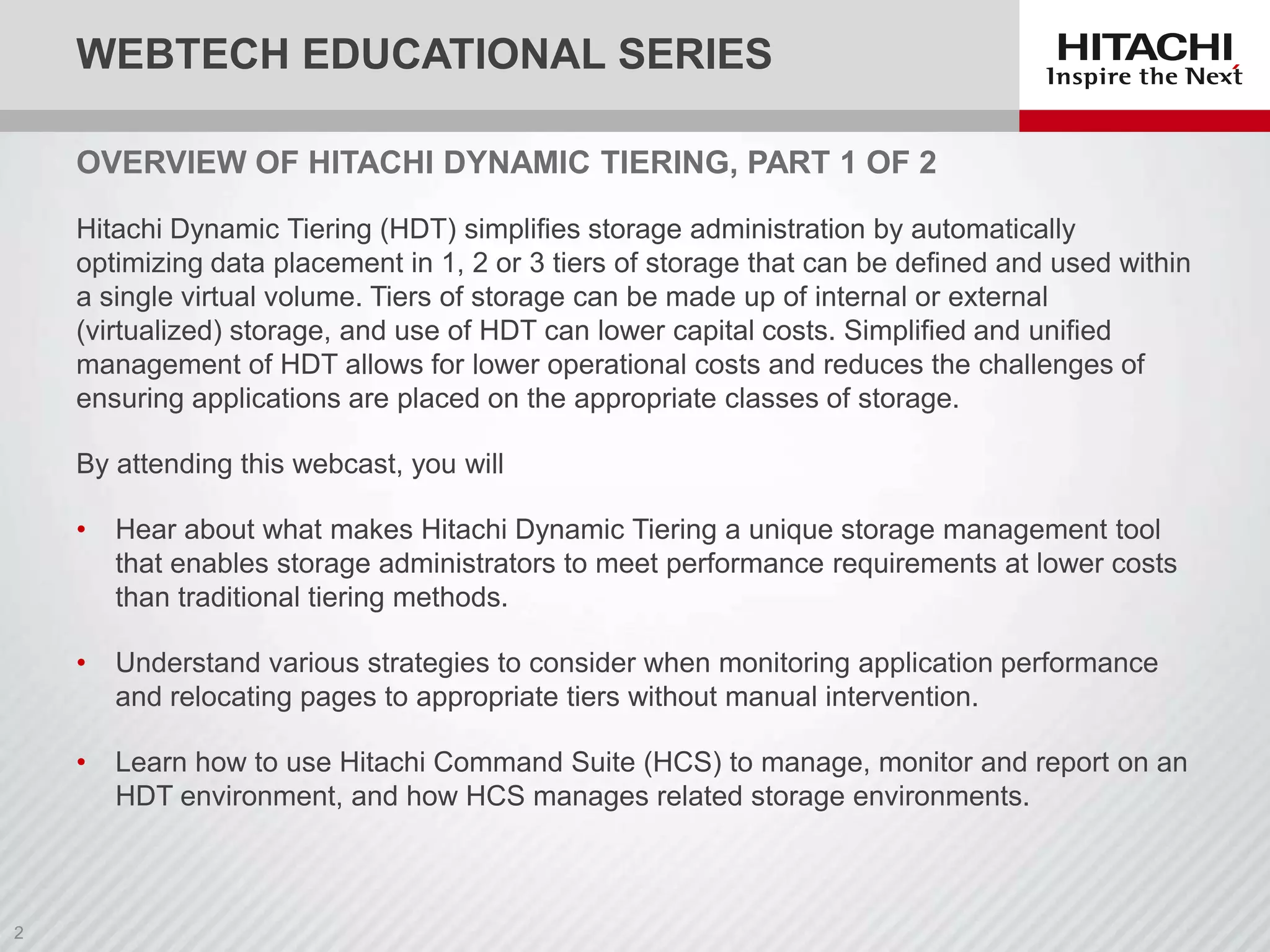 WEBTECH EDUCATIONAL SERIES

HITACHI
Inspire the Next

OVERVIEW OF HITACHI DYNAMIC TIERING, PART 1 OF 2

Hitachi Dynamic Tiering (HDT) simplifies storage administration by automatically optimizing data placement in 1, 2 or 3 tiers of storage that can be defined and used within a single virtual volume. Tiers of storage can be made up of internal or external (virtualized) storage, and use of HDT can lower capital costs. Simplified and unified management of HDT allows for lower operational costs and reduces the challenges of ensuring applications are placed on the appropriate classes of storage.

By attending this webcast, you will

• Hear about what makes Hitachi Dynamic Tiering a unique storage management tool that enables storage administrators to meet performance requirements at lower costs than traditional tiering methods.

• Understand various strategies to consider when monitoring application performance and relocating pages to appropriate tiers without manual intervention.

• Learn how to use Hitachi Command Suite (HCS) to manage, monitor and report on an HDT environment, and how HCS manages related storage environments.

2